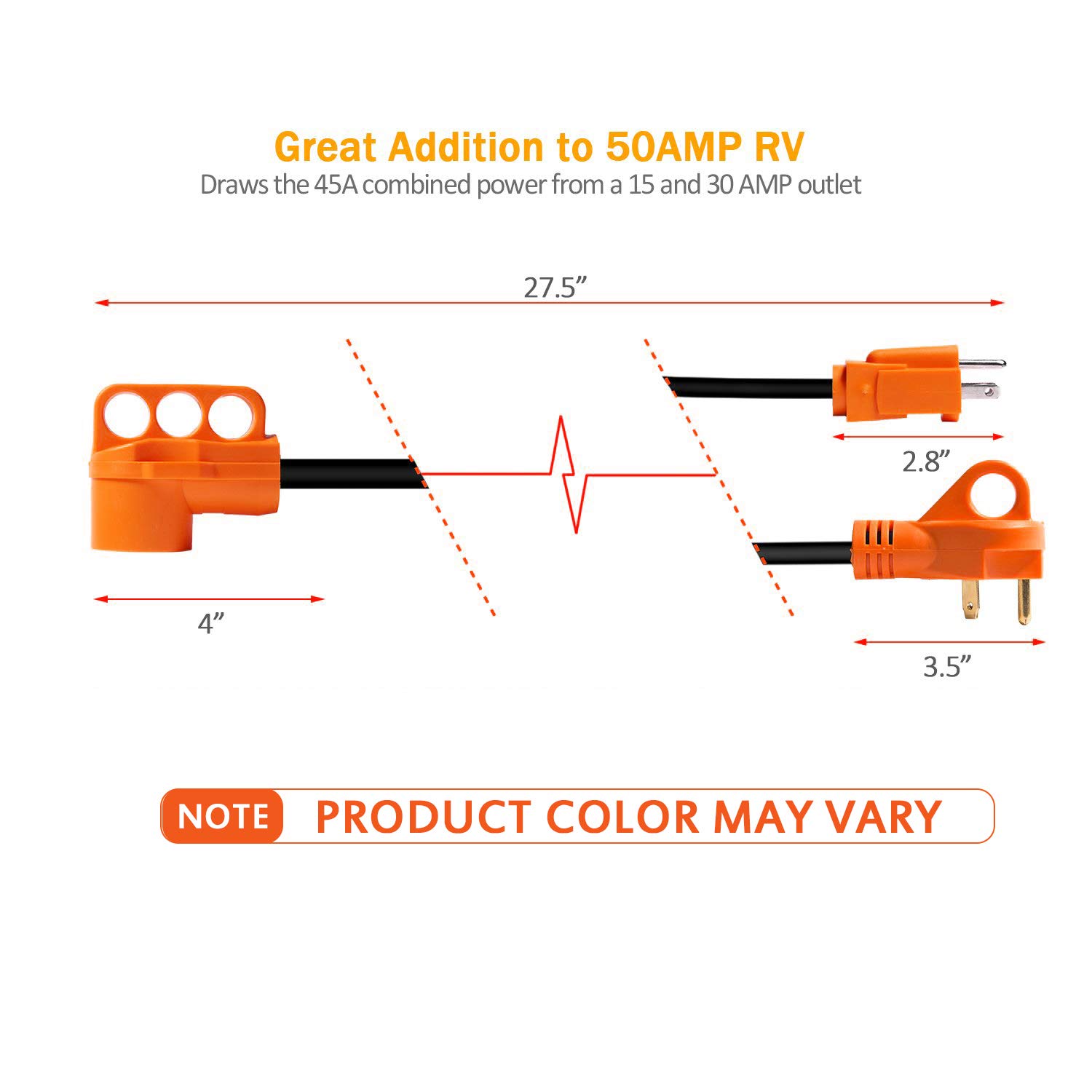 Great Addition to 50AMP RV

Draws the 45A combined power from a 15 and 30 AMP outlet

27.5”

2.8”

4”

3.5”

NOTE PRODUCT COLOR MAY VARY